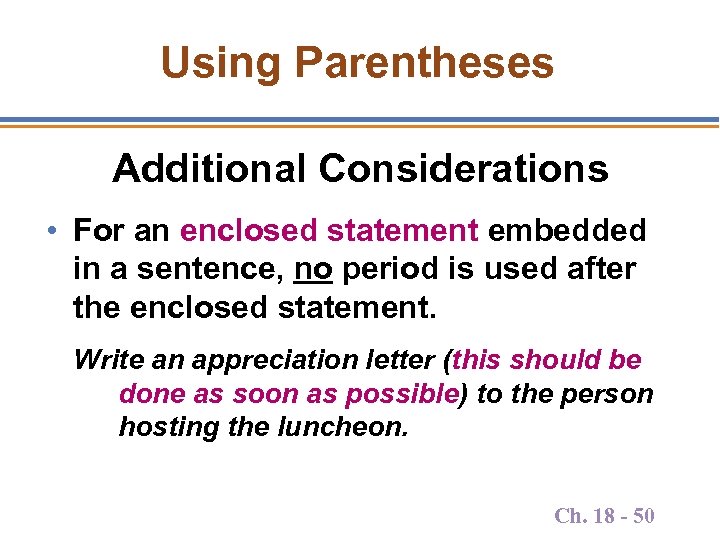 Using Parentheses

Additional Considerations

• For an enclosed statement embedded in a sentence, no period is used after the enclosed statement.

Write an appreciation letter (this should be done as soon as possible) to the person hosting the luncheon.

Ch. 18 - 50